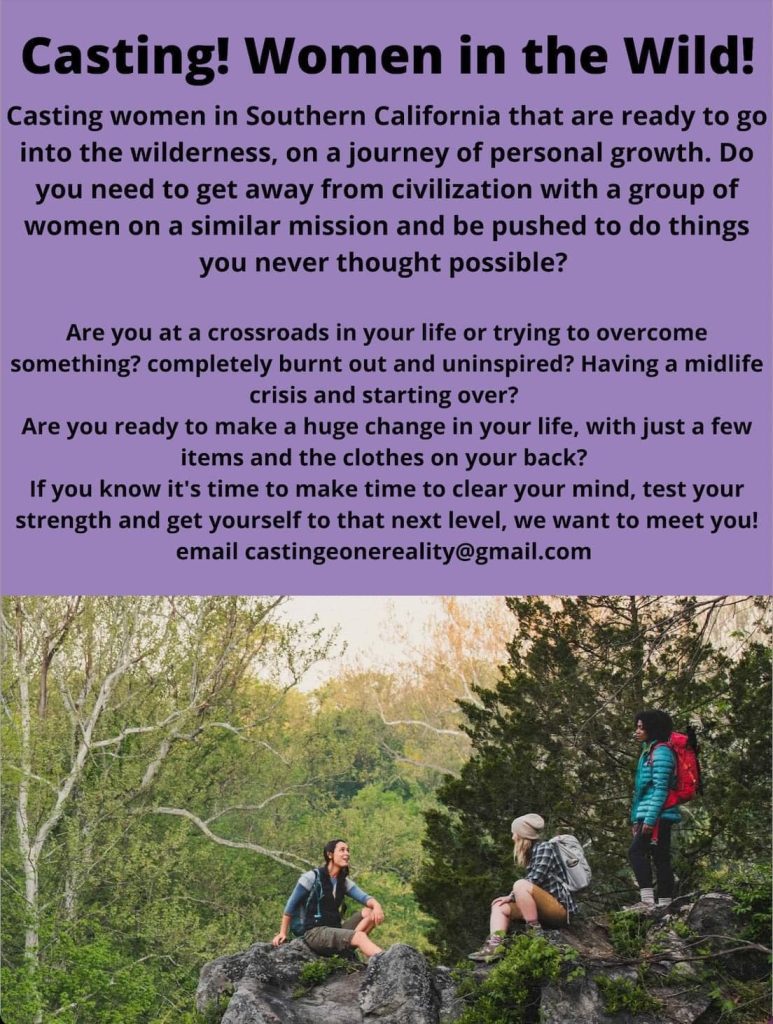 Casting! Women in the Wild!

Casting women in Southern California that are ready to go into the wilderness, on a journey of personal growth. Do you need to get away from civilization with a group of women on a similar mission and be pushed to do things you never thought possible?

Are you at a crossroads in your life or trying to overcome something? completely burnt out and uninspired? Having a midlife crisis and starting over?
Are you ready to make a huge change in your life, with just a few items and the clothes on your back?
If you know it's time to make time to clear your mind, test your strength and get yourself to that next level, we want to meet you!
email castingeonereality@gmail.com